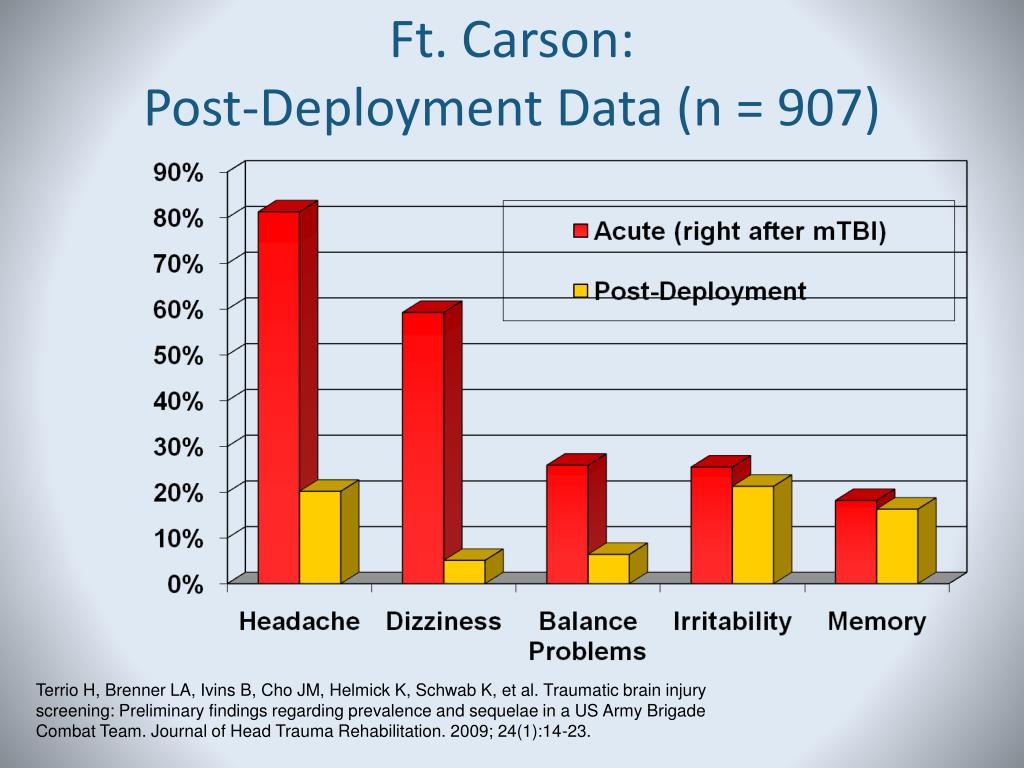 Ft. Carson:
Post-Deployment Data (n = 907)

90%
80%
70%
60%
50%
40%
30%
20%
10%
0%

Acute (right after mTBI)
Post-Deployment

Headache
Dizziness
Balance Problems
Irritability
Memory

Terrio H, Brenner LA, Ivins B, Cho JM, Helmick K, Schwab K, et al. Traumatic brain injury screening: Preliminary findings regarding prevalence and sequelae in a US Army Brigade Combat Team. Journal of Head Trauma Rehabilitation. 2009; 24(1):14-23.